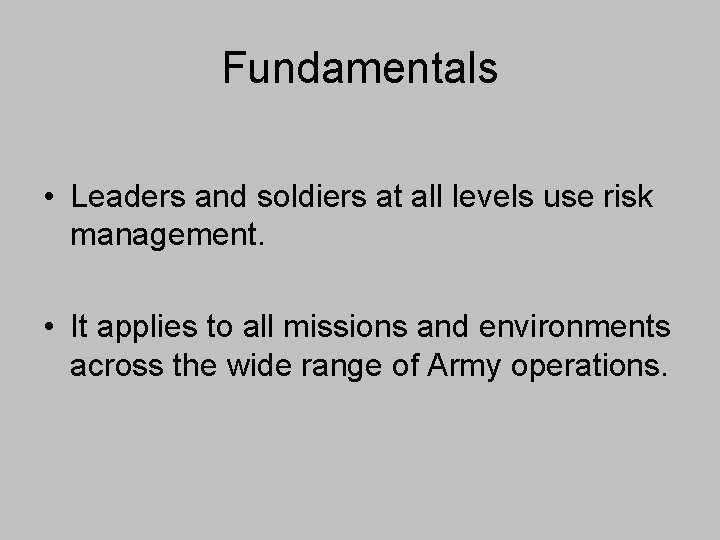 Fundamentals

• Leaders and soldiers at all levels use risk management.

• It applies to all missions and environments across the wide range of Army operations.